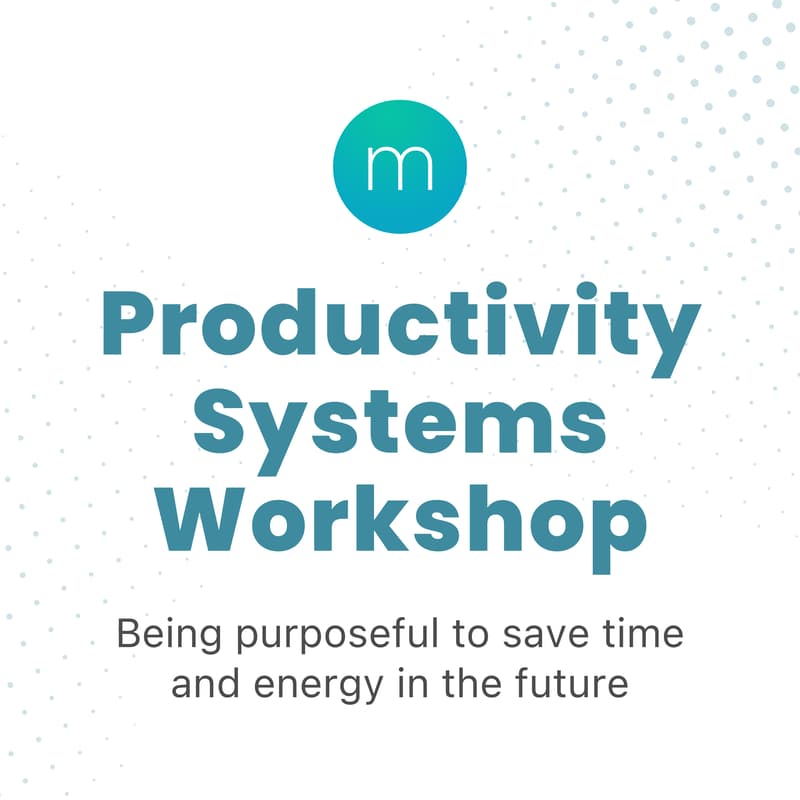 m

Productivity Systems Workshop

Being purposeful to save time and energy in the future